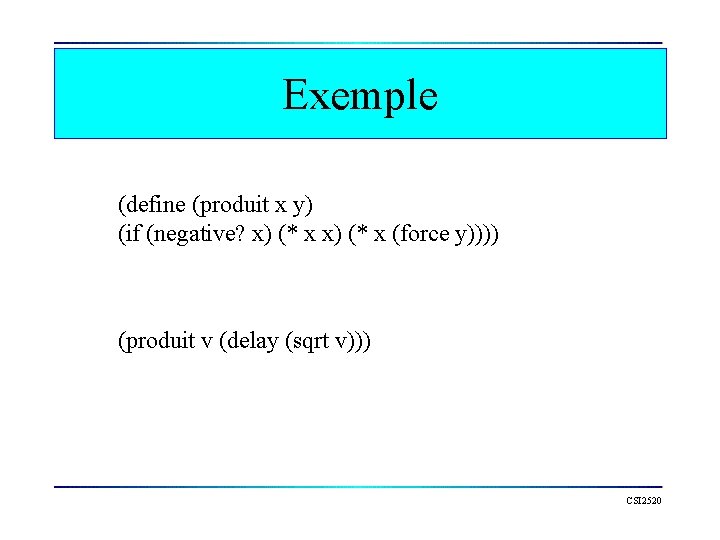 Exemple

(define (produit x y)
(if (negative? x) (* x x) (* x (force y))))

(produit v (delay (sqrt v)))

CSI2520